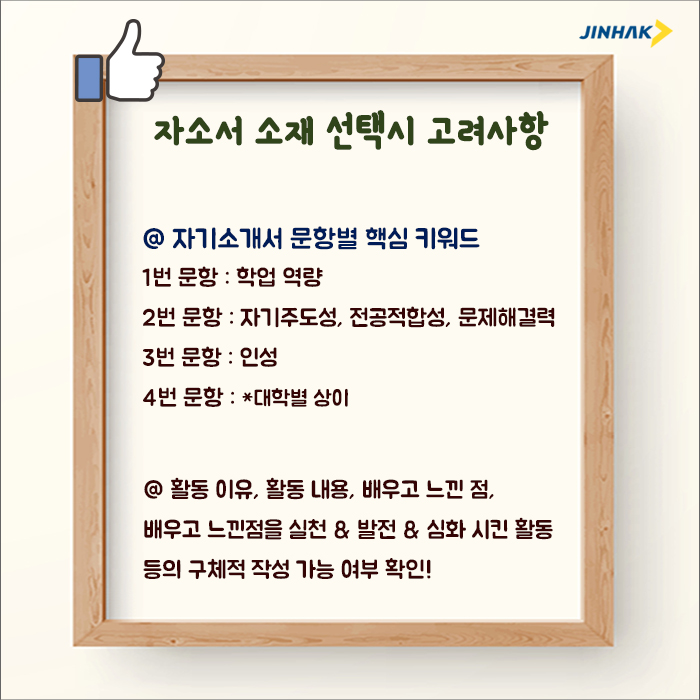 JINHAK

자소서 소재 선택시 고려사항

@ 자기소개서 문항별 핵심 키워드
1번 문항 : 학업 역량
2번 문항 : 자기주도성, 전공적합성, 문제해결력
3번 문항 : 인성
4번 문항 : *대학별 상이

@ 활동 이유, 활동 내용, 배우고 느낀 점, 배우고 느낀점을 실천 & 발전 & 심화 시킨 활동 등의 구체적 작성 가능 여부 확인!